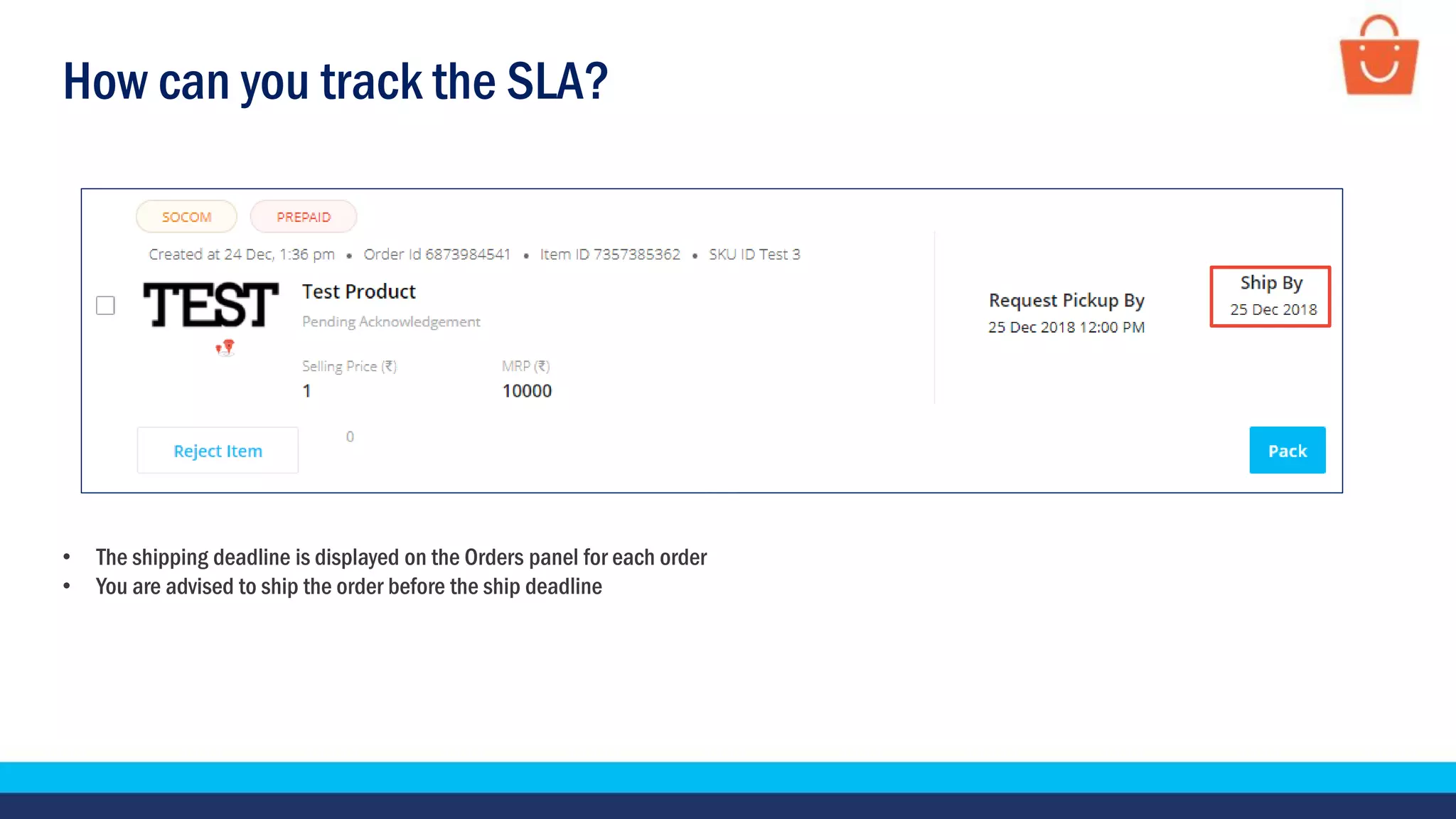 How can you track the SLA?

SOCOM PREPAID

Created at 24 Dec, 1:36 pm • Order Id 6873984541 • Item ID 7357385362 • SKU ID Test 3

TEST

Test Product
Pending Acknowledgement

Selling Price (₹)
1

MRP (₹)
10000

Request Pickup By
25 Dec 2018 12:00 PM

Ship By
25 Dec 2018

Reject Item

0

Pack

• The shipping deadline is displayed on the Orders panel for each order
• You are advised to ship the order before the ship deadline